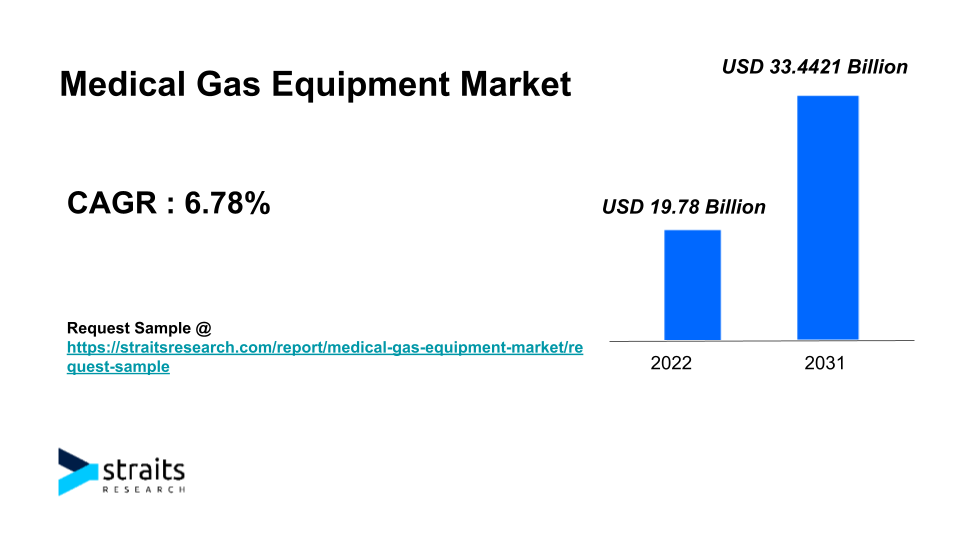 Medical Gas Equipment Market

CAGR : 6.78%

Request Sample @
https://straitsresearch.com/report/medical-gas-equipment-market/request-sample

USD 33.4421 Billion

USD 19.78 Billion

2022

2031

straits
RESEARCH